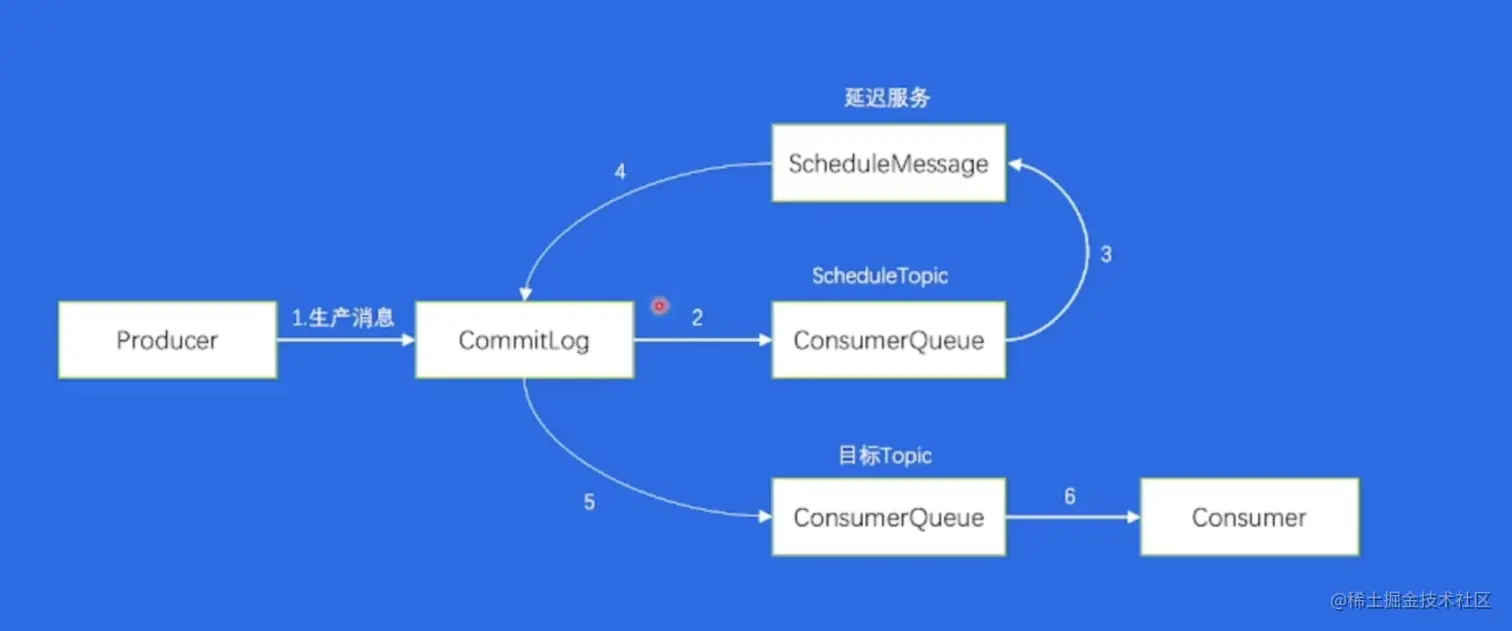 延迟服务

ScheduleMessage

4

3

ScheduleTopic

Producer

1.生产消息

CommitLog

2

ConsumerQueue

目标Topic

5

ConsumerQueue

6

Consumer

@稀土掘金技术社区